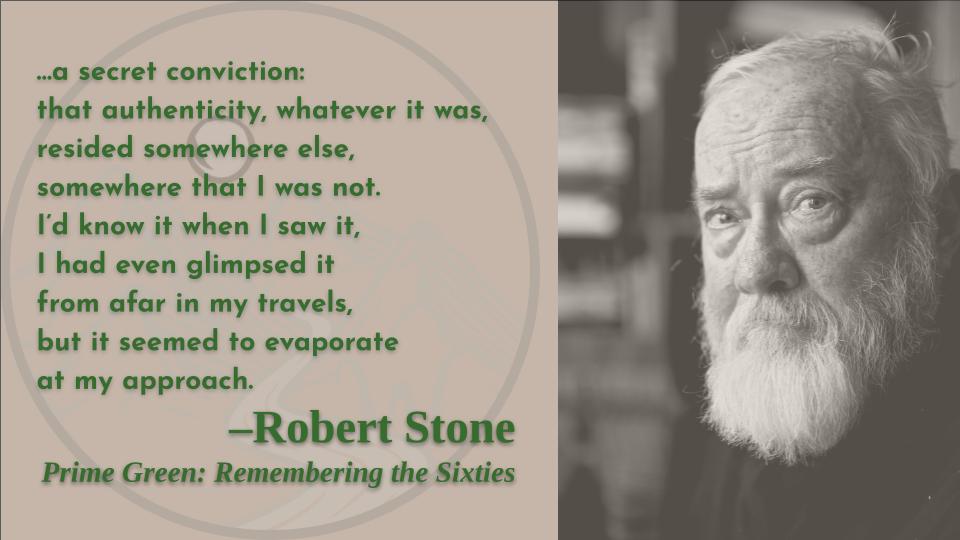 …a secret conviction:
that authenticity, whatever it was,
resided somewhere else,
somewhere that I was not.
I'd know it when I saw it,
I had even glimpsed it
from afar in my travels,
but it seemed to evaporate
at my approach.

–Robert Stone

Prime Green: Remembering the Sixties